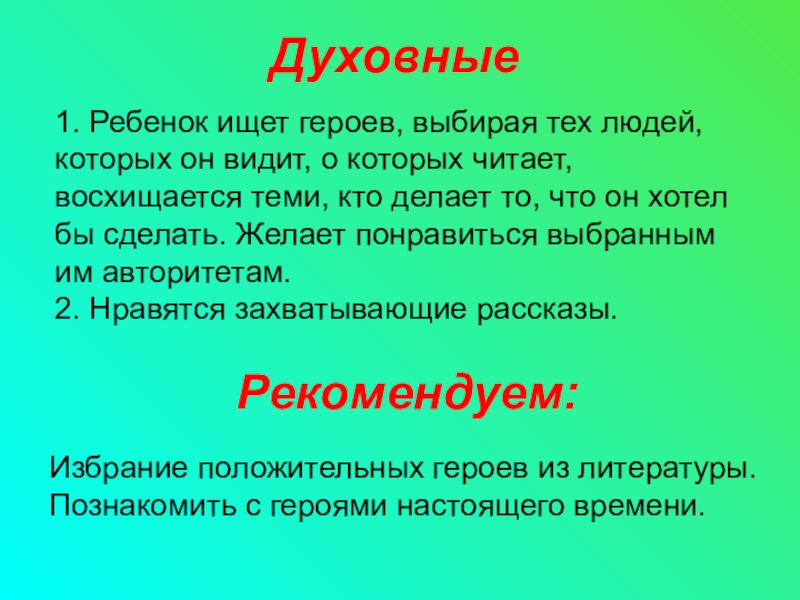 Духовные

1. Ребенок ищет героев, выбирая тех людей, которых он видит, о которых читает, восхищается теми, кто делает то, что он хотел бы сделать. Желает понравиться выбранным им авторитетам.
2. Нравятся захватывающие рассказы.

Рекомендуем:

Избрание положительных героев из литературы.
Познакомить с героями настоящего времени.